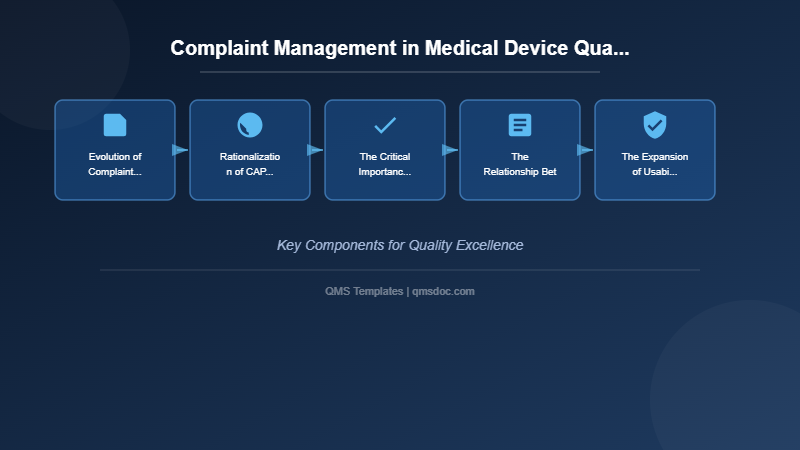 Complaint Management in Medical Device Qua...

Evolution of Complaint...

Rationalization of CAP...

The Critical Importanc...

The Relationship Bet

The Expansion of Usabi...

Key Components for Quality Excellence

QMS Templates | qmsdoc.com